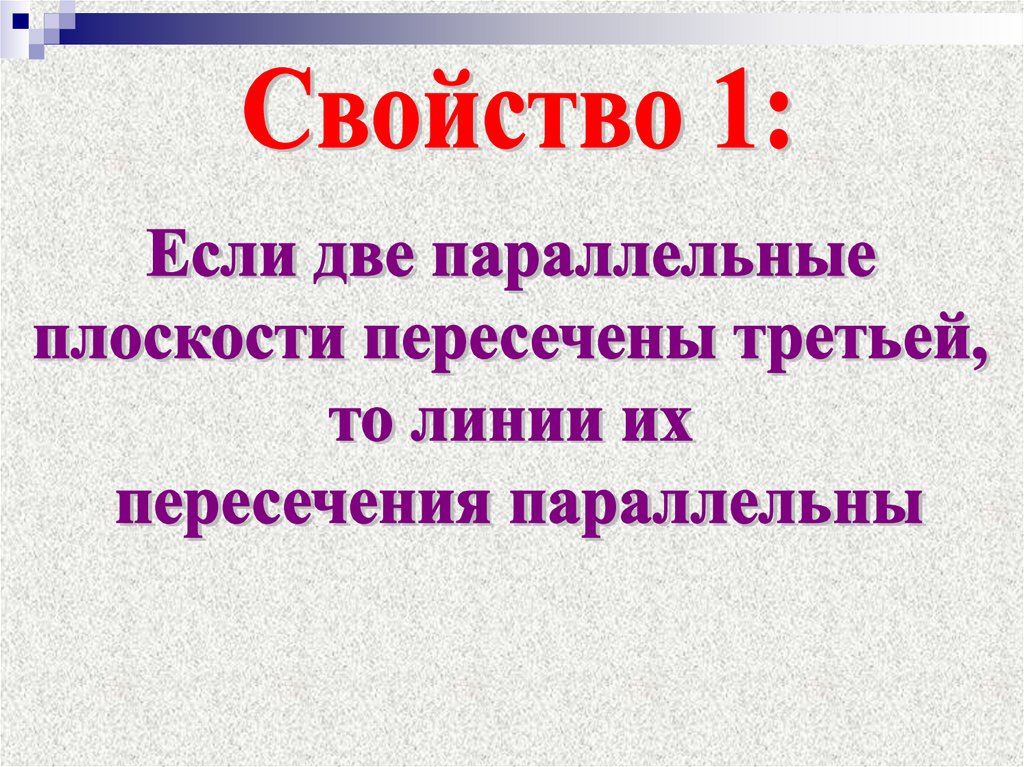 Свойство 1:

Если две параллельные плоскости пересечены третьей, то линии их пересечения параллельны